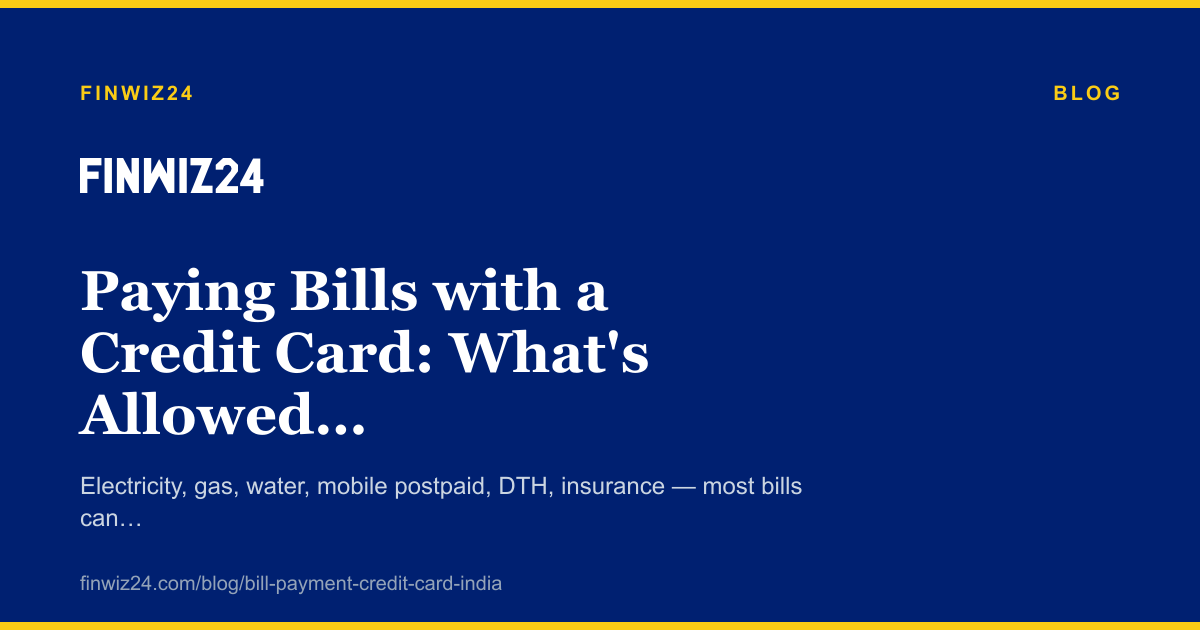 FINWIZ24

BLOG

FINWIZ24

Paying Bills with a Credit Card: What's Allowed...

Electricity, gas, water, mobile postpaid, DTH, insurance — most bills can…

finwiz24.com/blog/bill-payment-credit-card-india